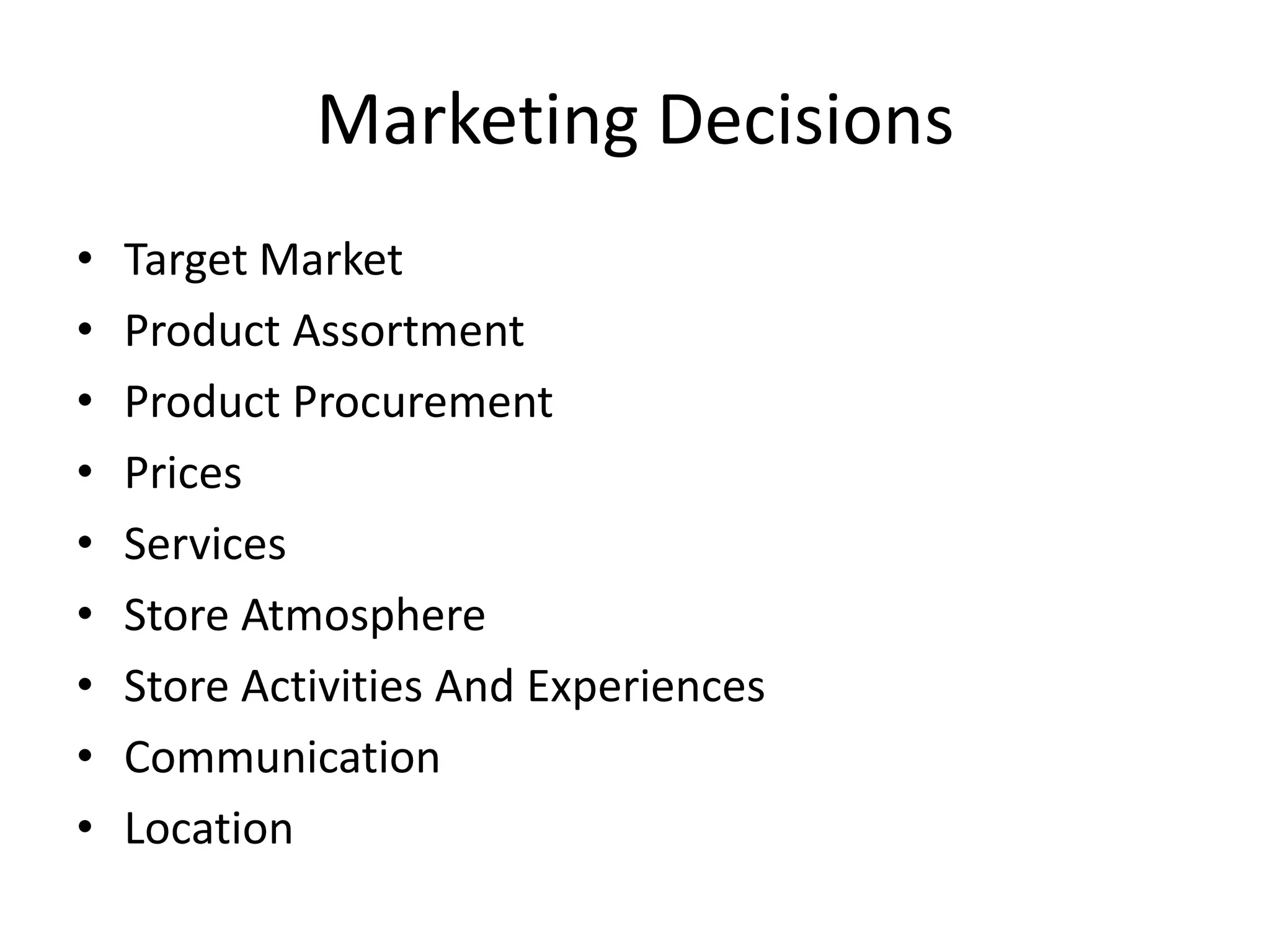 Marketing Decisions

• Target Market
• Product Assortment
• Product Procurement
• Prices
• Services
• Store Atmosphere
• Store Activities And Experiences
• Communication
• Location